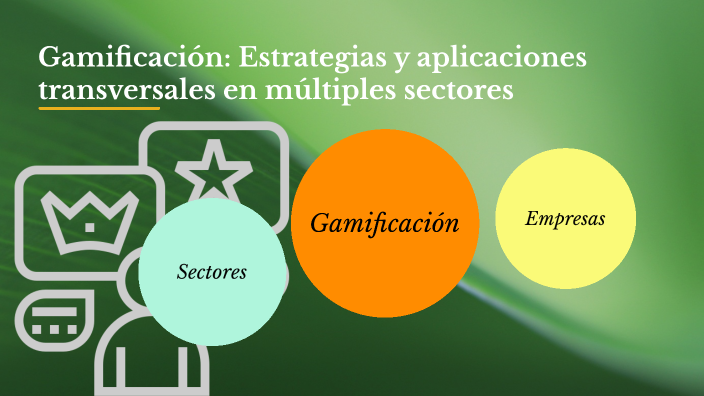 Gamificación: Estrategias y aplicaciones transversales en múltiples sectores

Sectores

Gamificación

Empresas